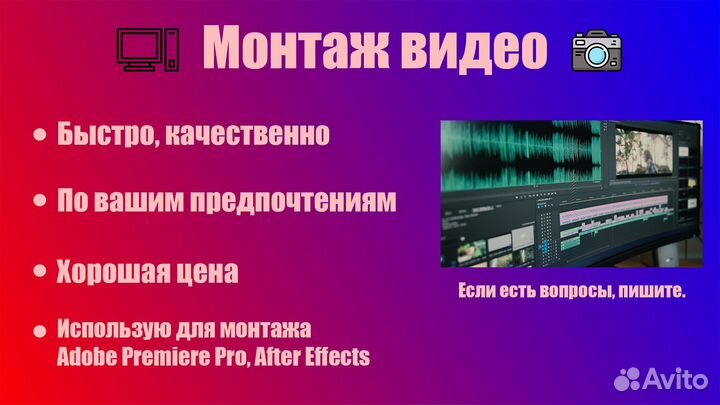 Монтаж видео

• Быстро, качественно

• По вашим предпочтениям

• Хорошая цена

• Использую для монтажа Adobe Premiere Pro, After Effects

Если есть вопросы, пишите.

Avito